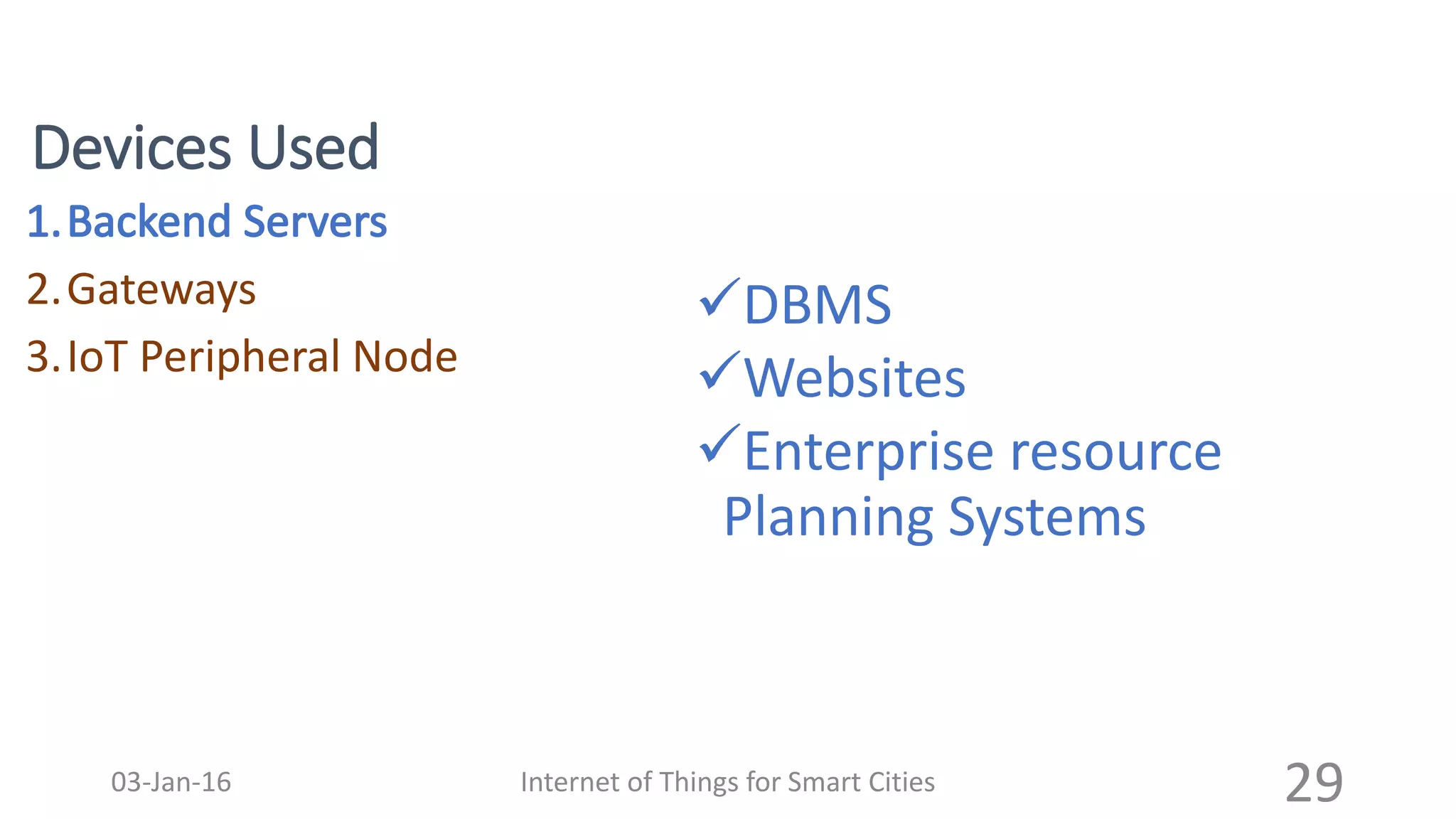 Devices Used

1. Backend Servers
2. Gateways
3. IoT Peripheral Node

✓DBMS
✓Websites
✓Enterprise resource Planning Systems

03-Jan-16

Internet of Things for Smart Cities

29